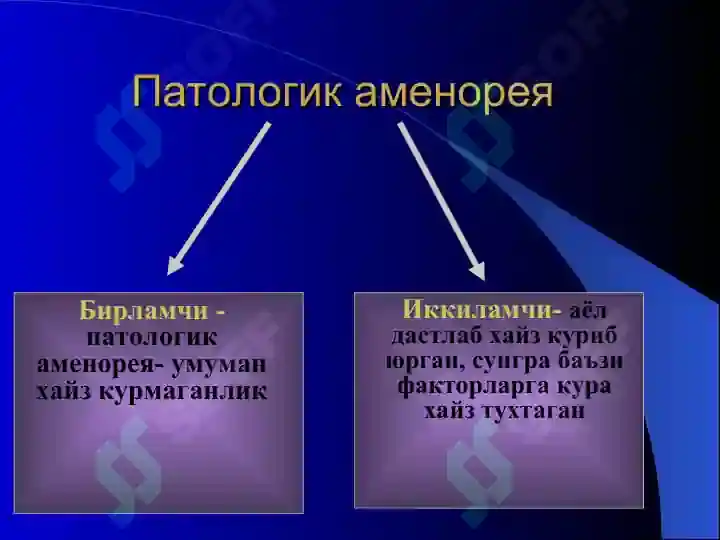 Патологик аменорея

Бирламчи - патологик аменорея- умуман хайз курмаганлик

Иккиламчи- аёл дастлаб хайз куриб юрган, сунгра баъзи факторларга кура хайз тухтаган